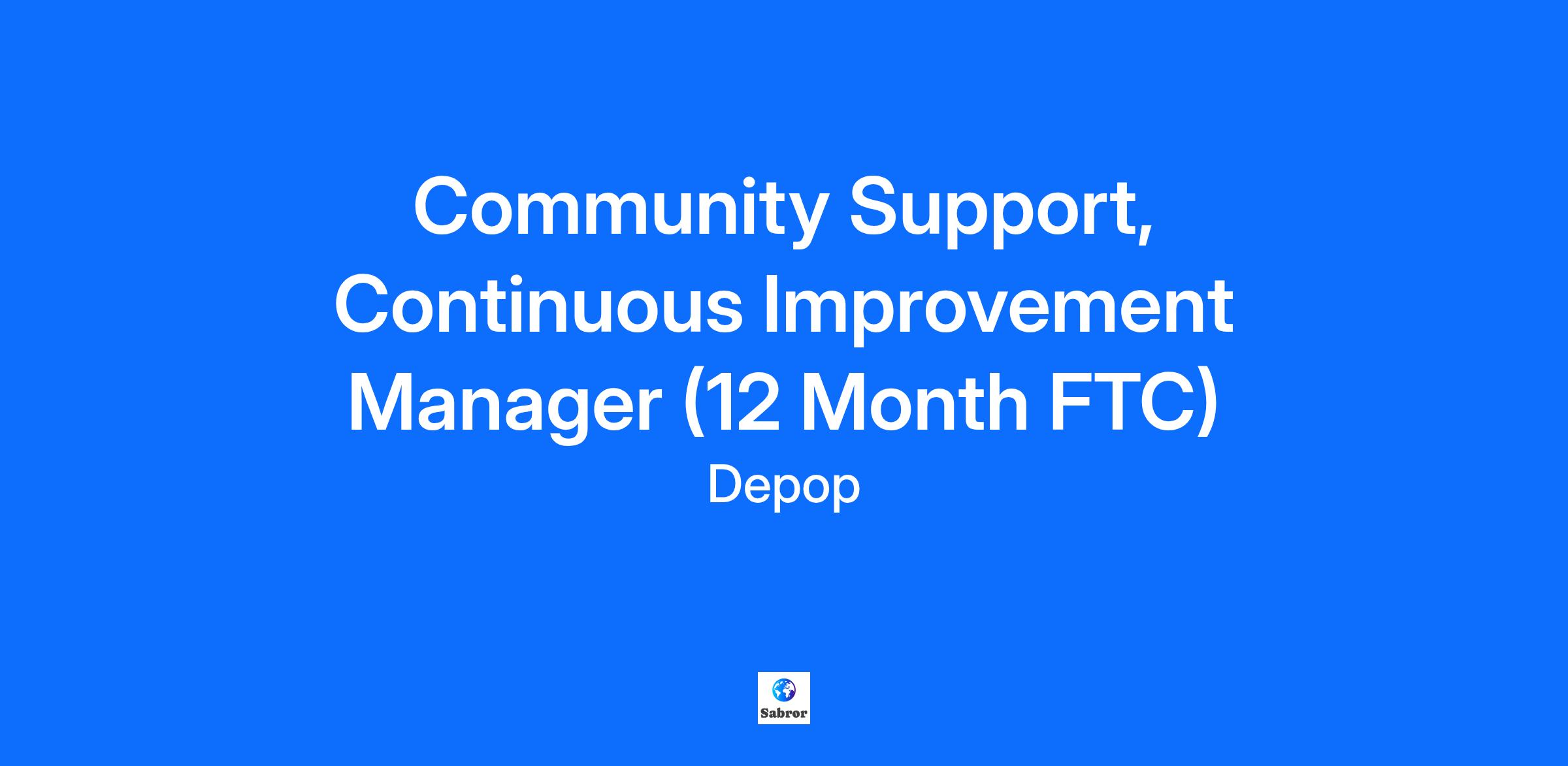 Community Support, Continuous Improvement Manager (12 Month FTC)

Depop

Sabror